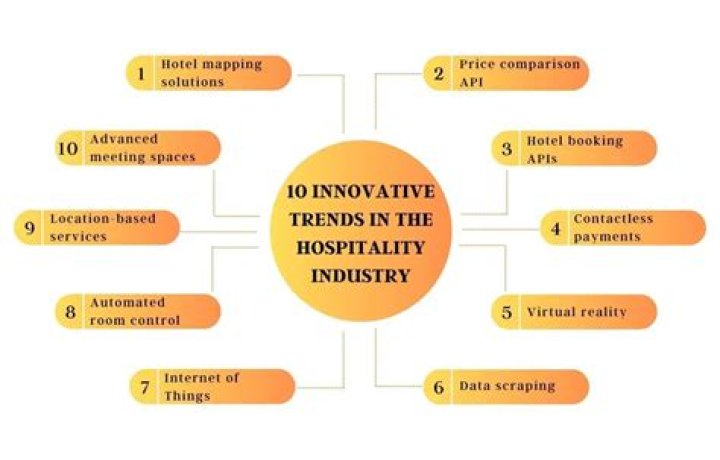 10 INNOVATIVE TRENDS IN THE HOSPITALITY INDUSTRY

1 Hotel mapping solutions

2 Price comparison API

3 Hotel booking APIs

4 Contactless payments

5 Virtual reality

6 Data scraping

7 Internet of Things

8 Automated room control

9 Location-based services

10 Advanced meeting spaces